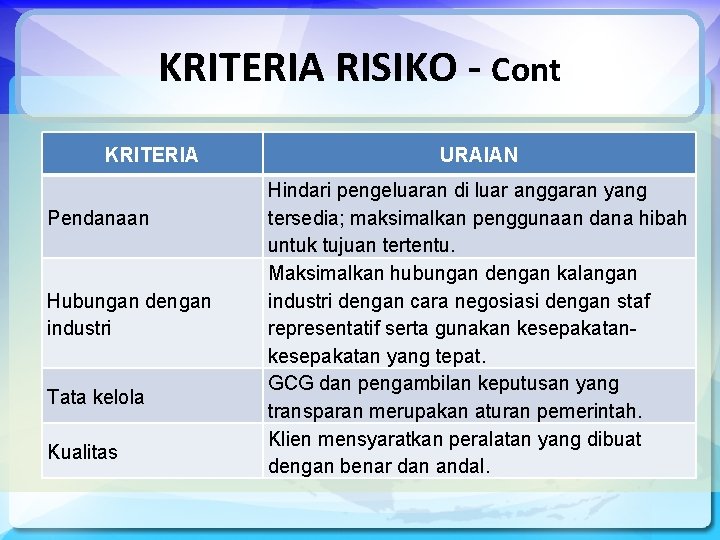 KRITERIA RISIKO - Cont

| KRITERIA | URAIAN |
|---|---|
| Pendanaan | Hindari pengeluaran di luar anggaran yang tersedia; maksimalkan penggunaan dana hibah untuk tujuan tertentu. |
| Hubungan dengan industri | Maksimalkan hubungan dengan kalangan industri dengan cara negosiasi dengan staf representatif serta gunakan kesepakatan-kesepakatan yang tepat. |
| Tata kelola | GCG dan pengambilan keputusan yang transparan merupakan aturan pemerintah. |
| Kualitas | Klien mensyaratkan peralatan yang dibuat dengan benar dan andal. |